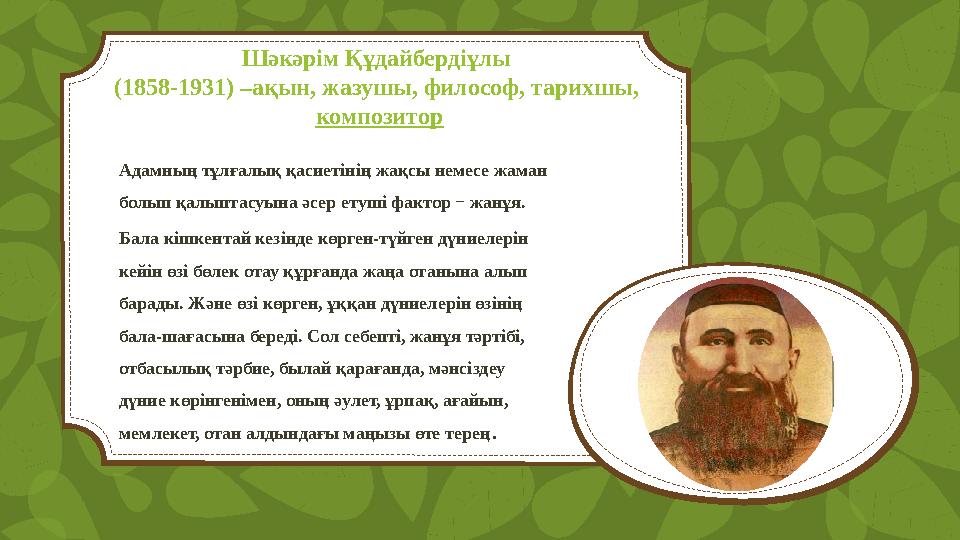 Шәкәрім Құдайбердіұлы
(1858-1931) –ақын, жазушы, философ, тарихшы, композитор

Адамның тұлғалық қасиетінің жақсы немесе жаман болып қалыптасуына әсер етуші фактор − жанұя.

Бала кішкентай кезінде көрген-түйген дүниелерін кейін өзі бөлек отау құрғанда жаңа отанына алып барады. Және өзі көрген, ұққан дүниелерін өзінің бала-шағасына береді. Сол себепті, жанұя тәртібі, отбасылық тәрбие, былай қарағанда, мәнсіздеу дүние көрінгенімен, оның әулет, ұрпақ, ағайын, мемлекет, отан алдындағы маңызы өте терең.